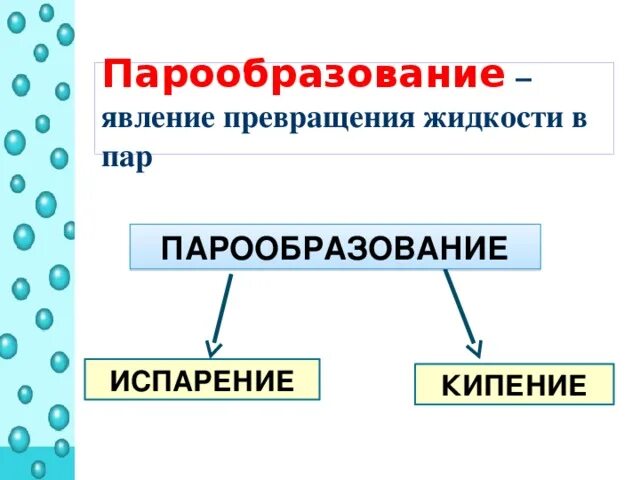 Парообразование – явление превращения жидкости в пар

ПАРООБРАЗОВАНИЕ

ИСПАРЕНИЕ

КИПЕНИЕ